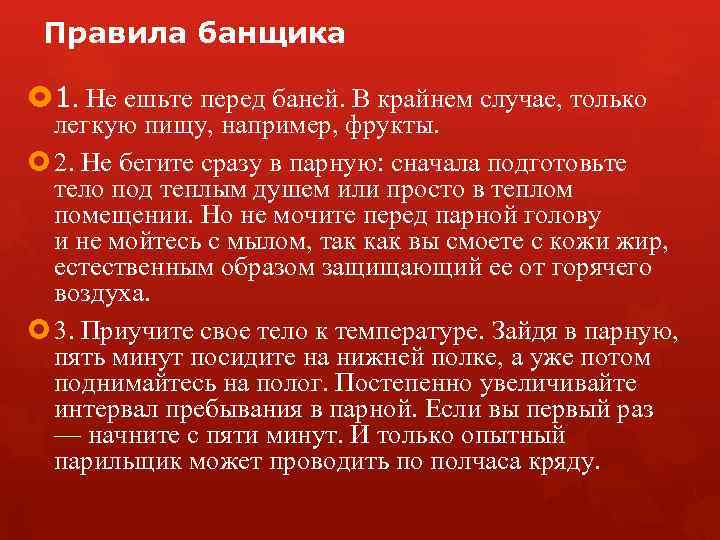 Правила банщика

1. Не ешьте перед баней. В крайнем случае, только легкую пищу, например, фрукты.

2. Не бегите сразу в парную: сначала подготовьте тело под теплым душем или просто в теплом помещении. Но не мочите перед парной голову и не мойтесь с мылом, так как вы смоете с кожи жир, естественным образом защищающий ее от горячего воздуха.

3. Приучите свое тело к температуре. Зайдя в парную, пять минут посидите на нижней полке, а уже потом поднимайтесь на полог. Постепенно увеличивайте интервал пребывания в парной. Если вы первый раз — начните с пяти минут. И только опытный парильщик может проводить по полчаса кряду.